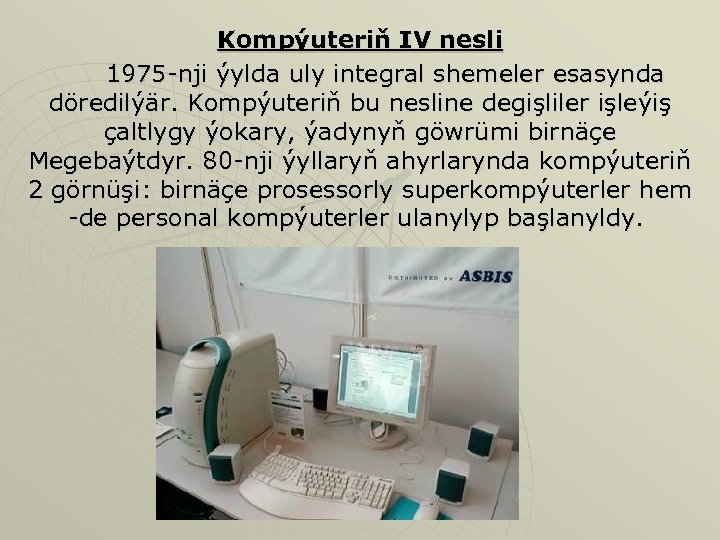 Kompýuteriň IV nesli

1975-nji ýylda uly integral shemeler esasynda döredilýär. Kompýuteriň bu nesline degişliler işleýiş çaltlygy ýokary, ýadynyň göwrümi birnäçe Megebaýtdyr. 80-nji ýyllaryň ahyrlarynda kompýuteriň 2 görnüşi: birnäçe prosessorly superkompýuterler hem -de personal kompýuterler ulanylyp başlanyldy.

DISTRIBUTED BY ASBIS